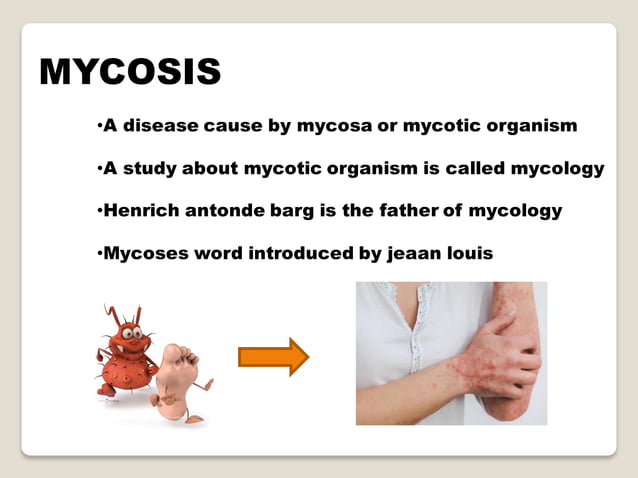 MYCOSIS

•A disease cause by mycosa or mycotic organism

•A study about mycotic organism is called mycology

•Henrich antonde barg is the father of mycology

•Mycoses word introduced by jeaan louis